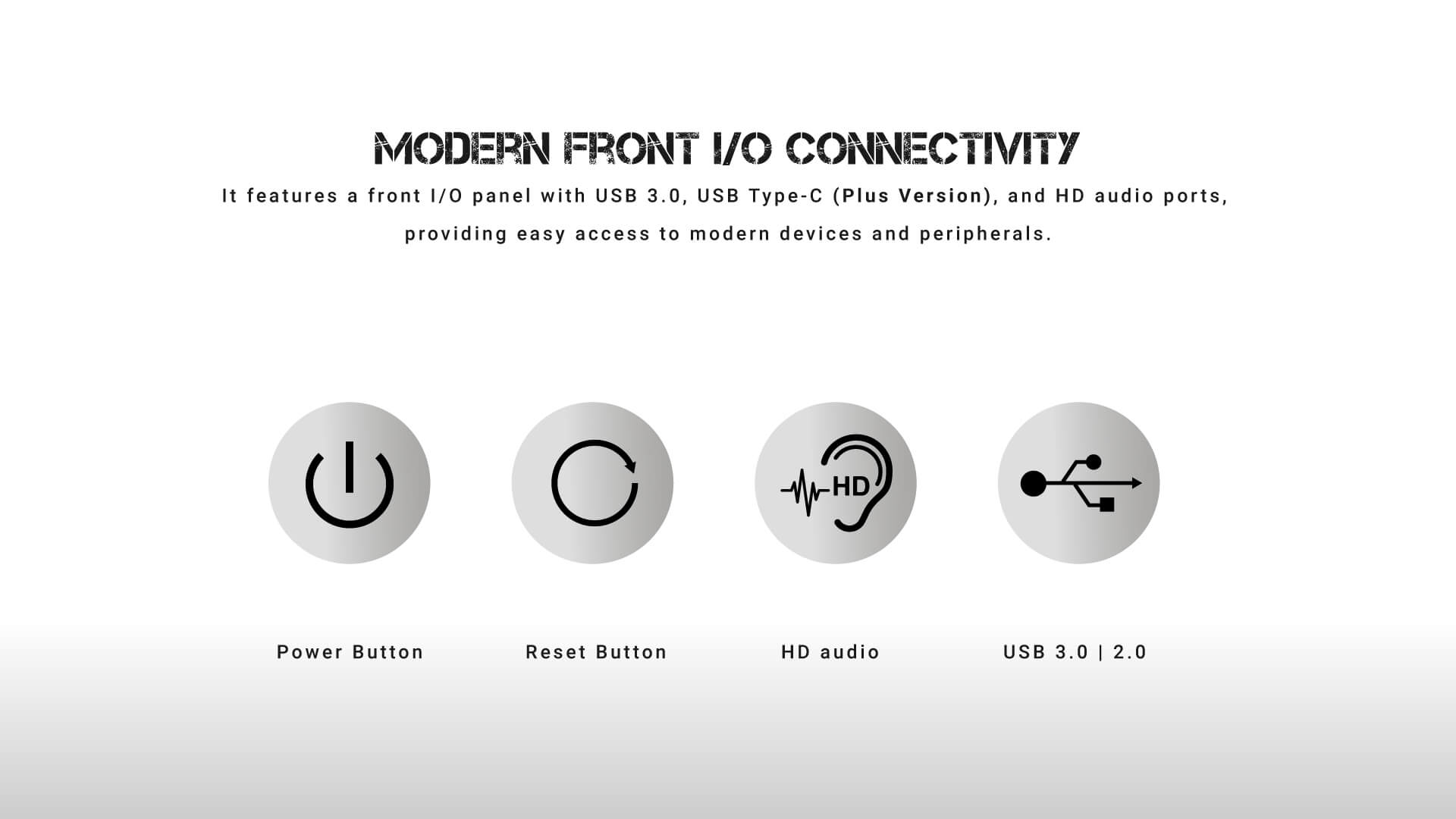 MODERN FRONT I/O CONNECTIVITY

It features a front I/O panel with USB 3.0, USB Type-C (Plus Version), and HD audio ports, providing easy access to modern devices and peripherals.

HD

Power Button

Reset Button

HD audio

USB 3.0 | 2.0